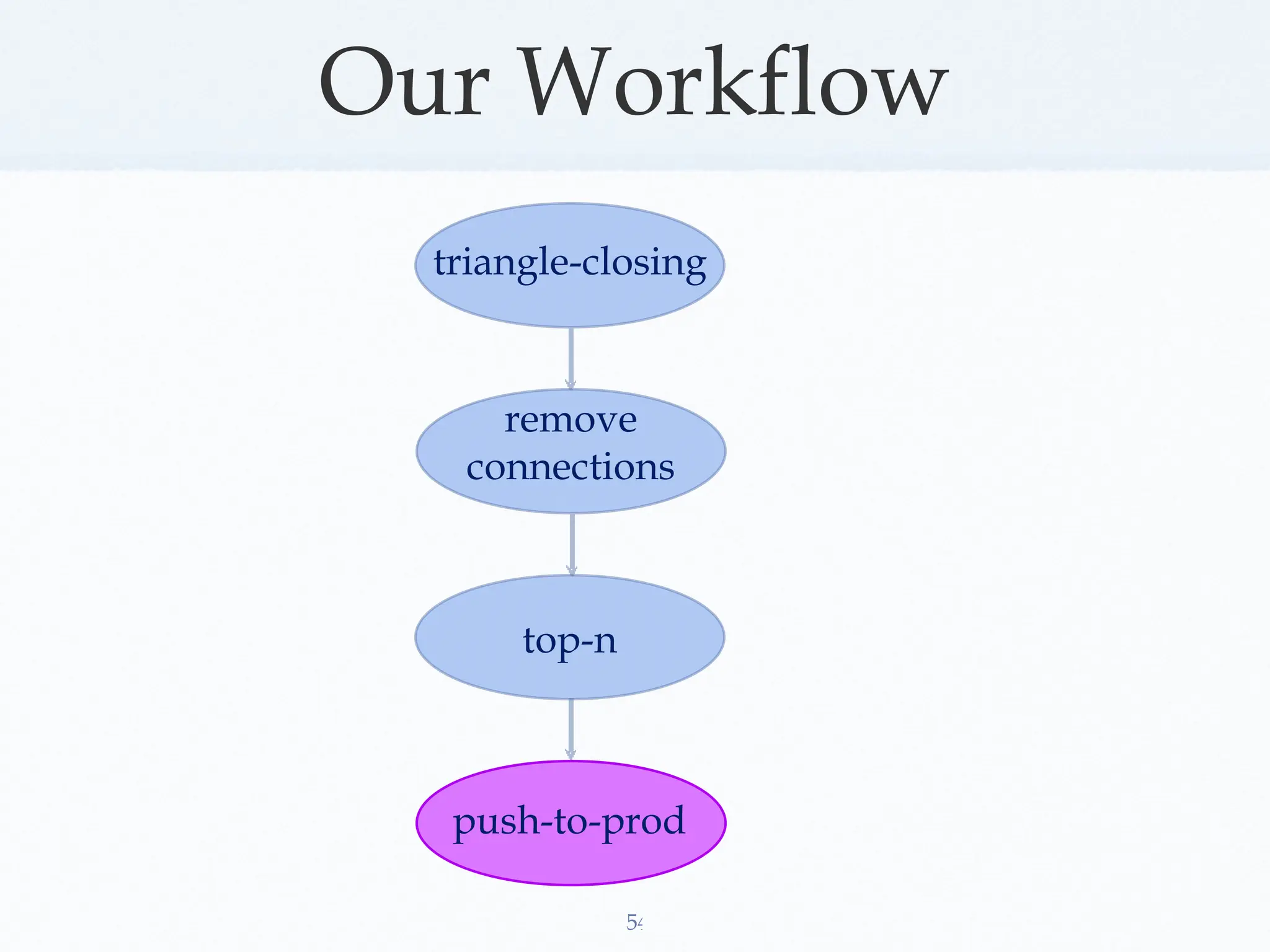 Our Workflow

triangle-closing

remove connections

top-n

push-to-prod

54